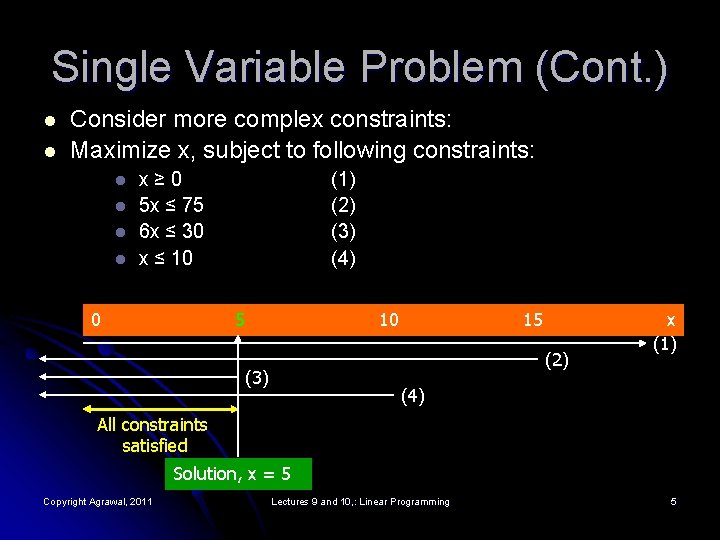 Single Variable Problem (Cont.)

- Consider more complex constraints:
- Maximize x, subject to following constraints:
  - $x \geq 0$ (1)
  - $5x \leq 75$ (2)
  - $6x \leq 30$ (3)
  - $x \leq 10$ (4)

0 5 10 15 x

(1)
(2)
(3)
(4)

All constraints satisfied

Solution, x = 5

Copyright Agrawal, 2011

Lectures 9 and 10,: Linear Programming

5